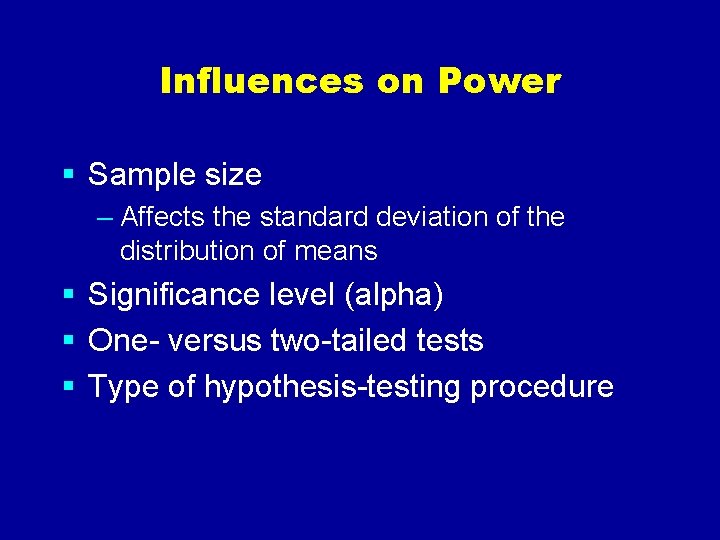 Influences on Power

▪ Sample size
– Affects the standard deviation of the distribution of means
▪ Significance level (alpha)
▪ One- versus two-tailed tests
▪ Type of hypothesis-testing procedure